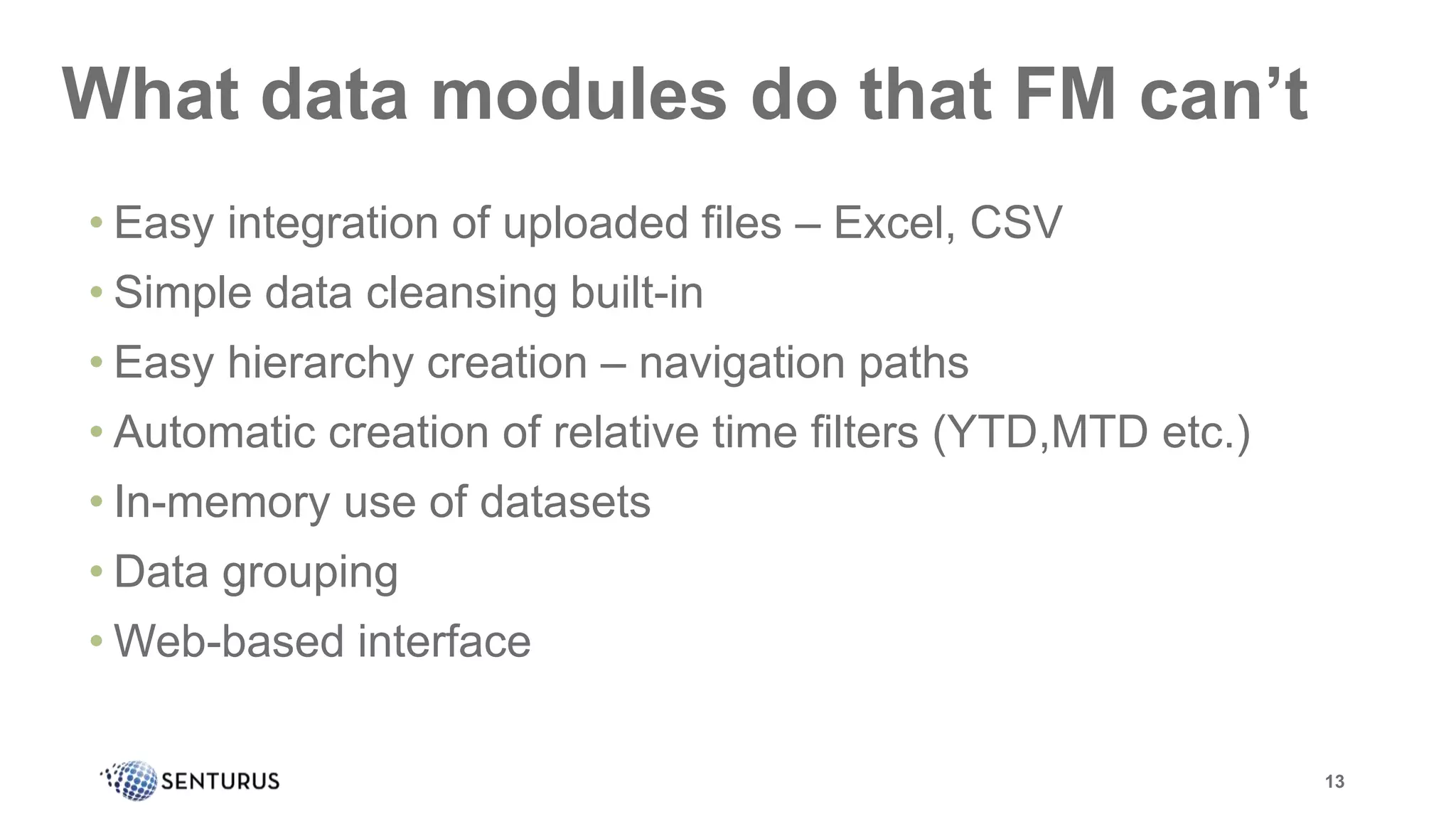 What data modules do that FM can’t

• Easy integration of uploaded files – Excel, CSV
• Simple data cleansing built-in
• Easy hierarchy creation – navigation paths
• Automatic creation of relative time filters (YTD,MTD etc.)
• In-memory use of datasets
• Data grouping
• Web-based interface

SENTURUS

13